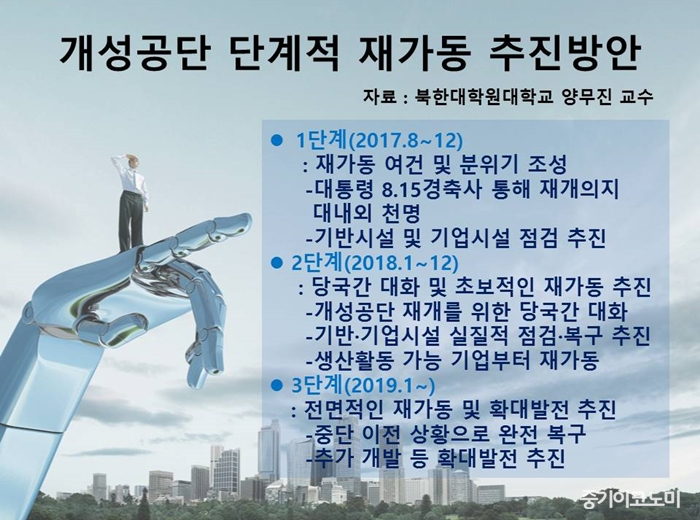 개성공단 단계적 재가동 추진방안

자료 : 북한대학원대학교 양무진 교수

● 1단계(2017.8~12)
: 재가동 여건 및 분위기 조성
-대통령 8.15경축사 통해 재개의지 대내외 천명
-기반시설 및 기업시설 점검 추진

● 2단계(2018.1~12)
: 당국간 대화 및 초보적인 재가동 추진
-개성공단 재개를 위한 당국간 대화
-기반·기업시설 실질적 점검·복구 추진
-생산활동 가능 기업부터 재가동

● 3단계(2019.1~)
: 전면적인 재가동 및 확대발전 추진
-중단 이전 상황으로 완전 복구
-추가 개발 등 확대발전 추진

중기이코노미